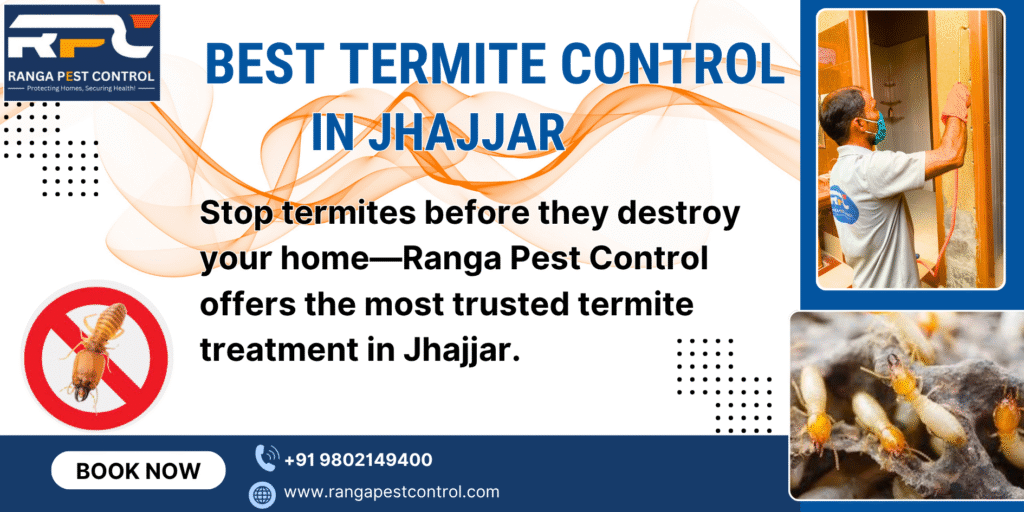 RPC
RANGA PEST CONTROL
Protecting Homes, Securing Health!

BEST TERMITE CONTROL IN JHAJJAR

Stop termites before they destroy your home—Ranga Pest Control offers the most trusted termite treatment in Jhajjar.

BOOK NOW

+91 9802149400

www.rangapestcontrol.com